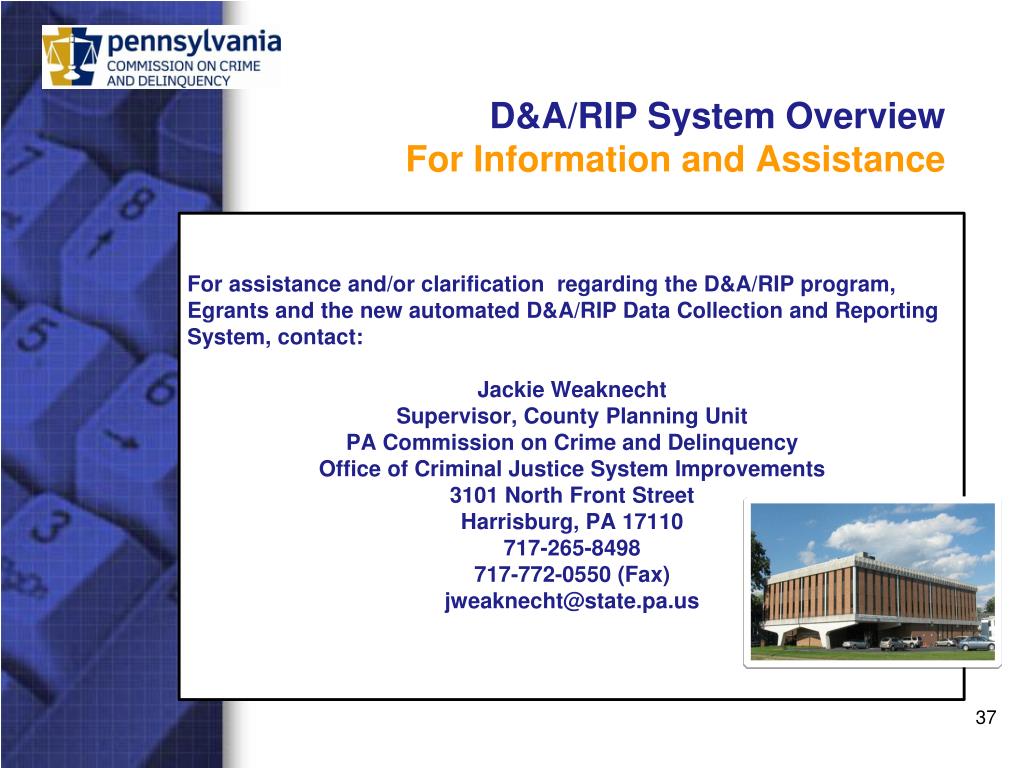 pennsylvania
COMMISSION ON CRIME AND DELINQUENCY

D&A/RIP System Overview
For Information and Assistance

For assistance and/or clarification regarding the D&A/RIP program, Egrants and the new automated D&A/RIP Data Collection and Reporting System, contact:

Jackie Weaknecht
Supervisor, County Planning Unit
PA Commission on Crime and Delinquency
Office of Criminal Justice System Improvements
3101 North Front Street
Harrisburg, PA 17110
717-265-8498
717-772-0550 (Fax)
jweaknecht@state.pa.us

37